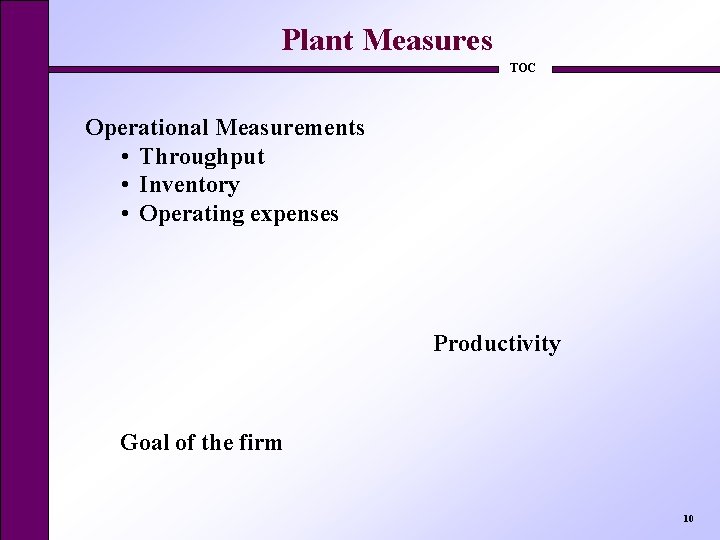 Plant Measures

TOC

Operational Measurements
• Throughput
• Inventory
• Operating expenses

Productivity

Goal of the firm

10